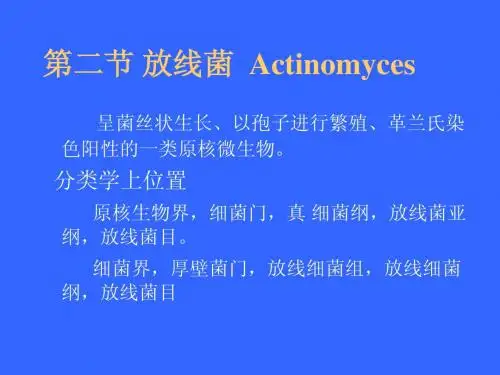 第二节 放线菌 Actinomyces

呈菌丝状生长、以孢子进行繁殖、革兰氏染色阳性的一类原核微生物。

分类学上位置

原核生物界，细菌门，真 细菌纲，放线菌亚纲，放线菌目。

细菌界，厚壁菌门，放线细菌组，放线细菌纲，放线菌目